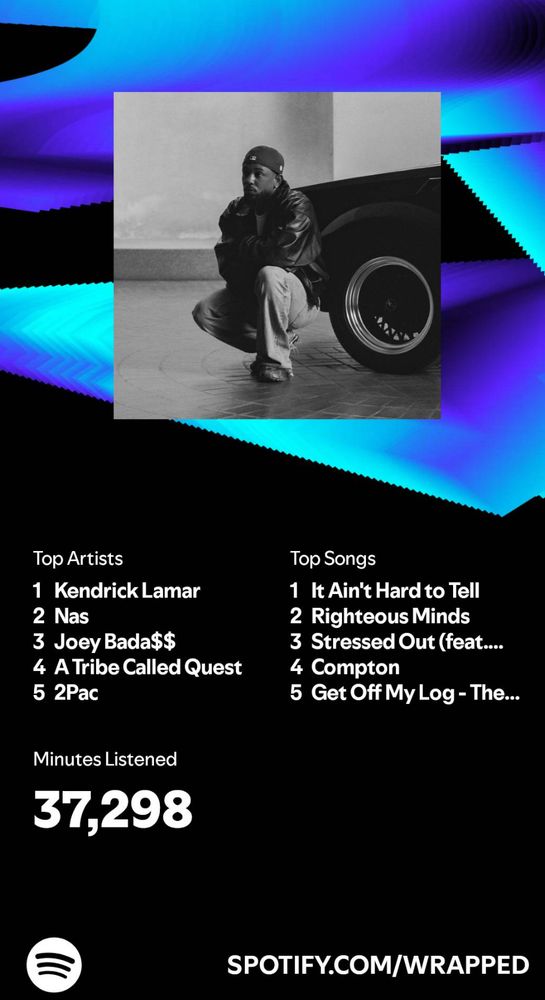 Top Artists
1 Kendrick Lamar
2 Nas
3 Joey Bada$$
4 A Tribe Called Quest
5 2Pac

Top Songs
1 It Ain't Hard to Tell
2 Righteous Minds
3 Stressed Out (feat....
4 Compton
5 Get Off My Log - The...

Minutes Listened
37,298

SPOTIFY.COM/WRAPPED